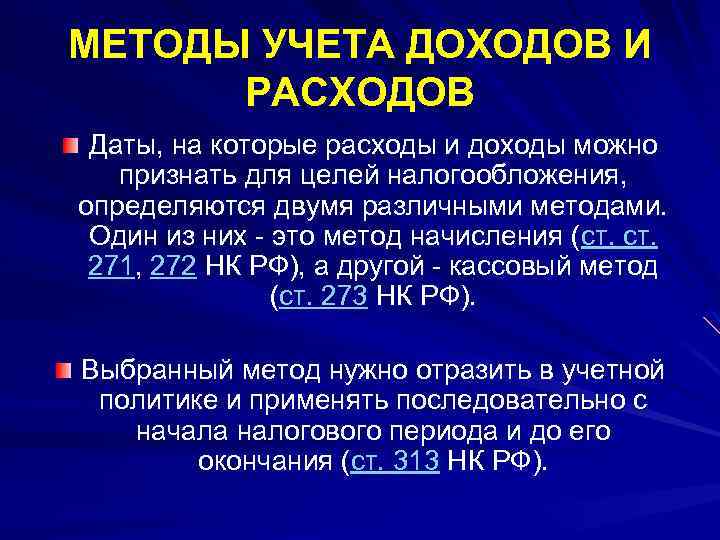 МЕТОДЫ УЧЕТА ДОХОДОВ И РАСХОДОВ

Даты, на которые расходы и доходы можно признать для целей налогообложения, определяются двумя различными методами. Один из них - это метод начисления (ст. ст. 271, 272 НК РФ), а другой - кассовый метод (ст. 273 НК РФ).

Выбранный метод нужно отразить в учетной политике и применять последовательно с начала налогового периода и до его окончания (ст. 313 НК РФ).